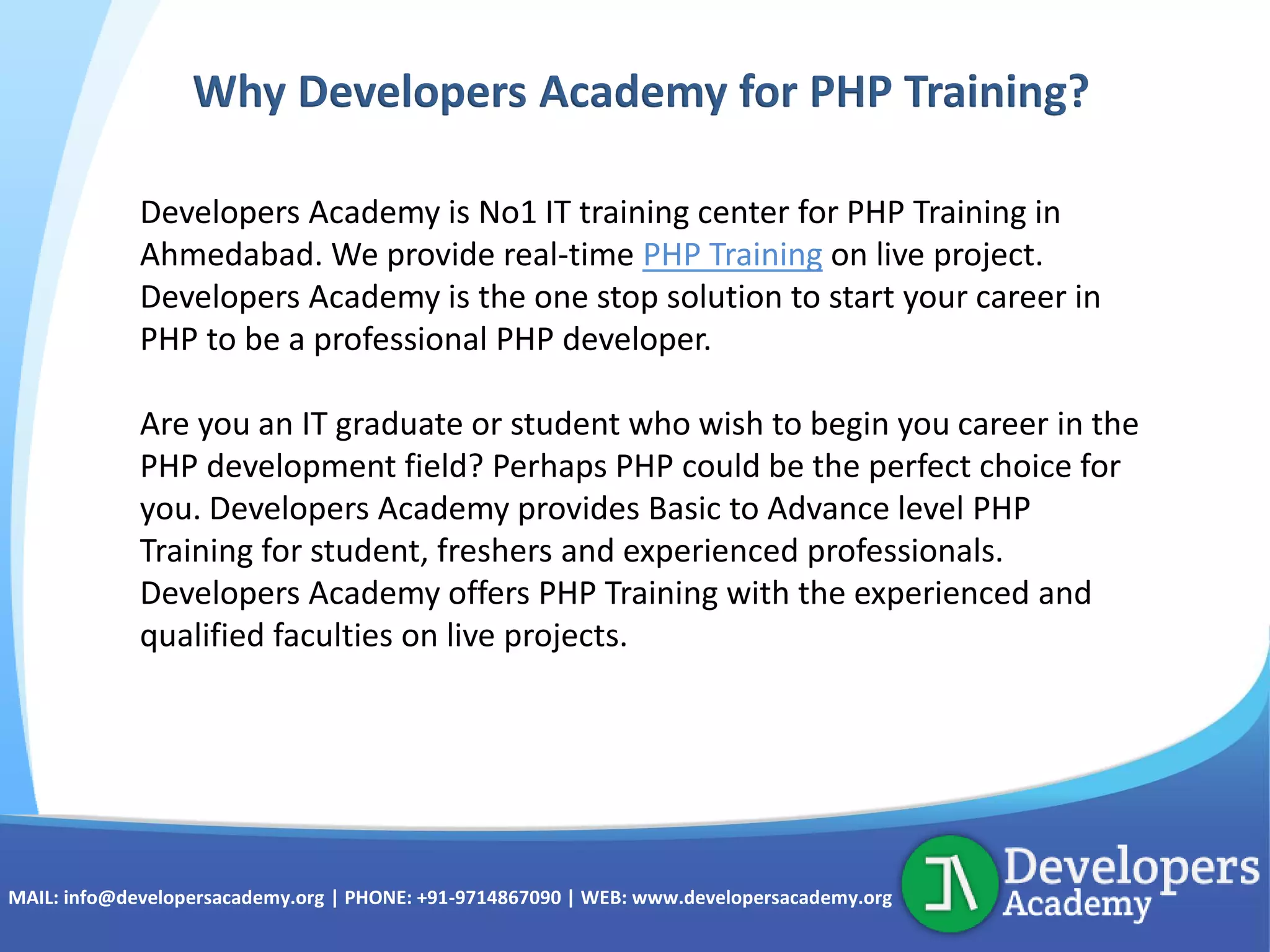 Why Developers Academy for PHP Training?

Developers Academy is No1 IT training center for PHP Training in Ahmedabad. We provide real-time PHP Training on live project. Developers Academy is the one stop solution to start your career in PHP to be a professional PHP developer.

Are you an IT graduate or student who wish to begin you career in the PHP development field? Perhaps PHP could be the perfect choice for you. Developers Academy provides Basic to Advance level PHP Training for student, freshers and experienced professionals. Developers Academy offers PHP Training with the experienced and qualified faculties on live projects.

MAIL: info@developersacademy.org | PHONE: +91-9714867090 | WEB: www.developersacademy.org

Developers Academy